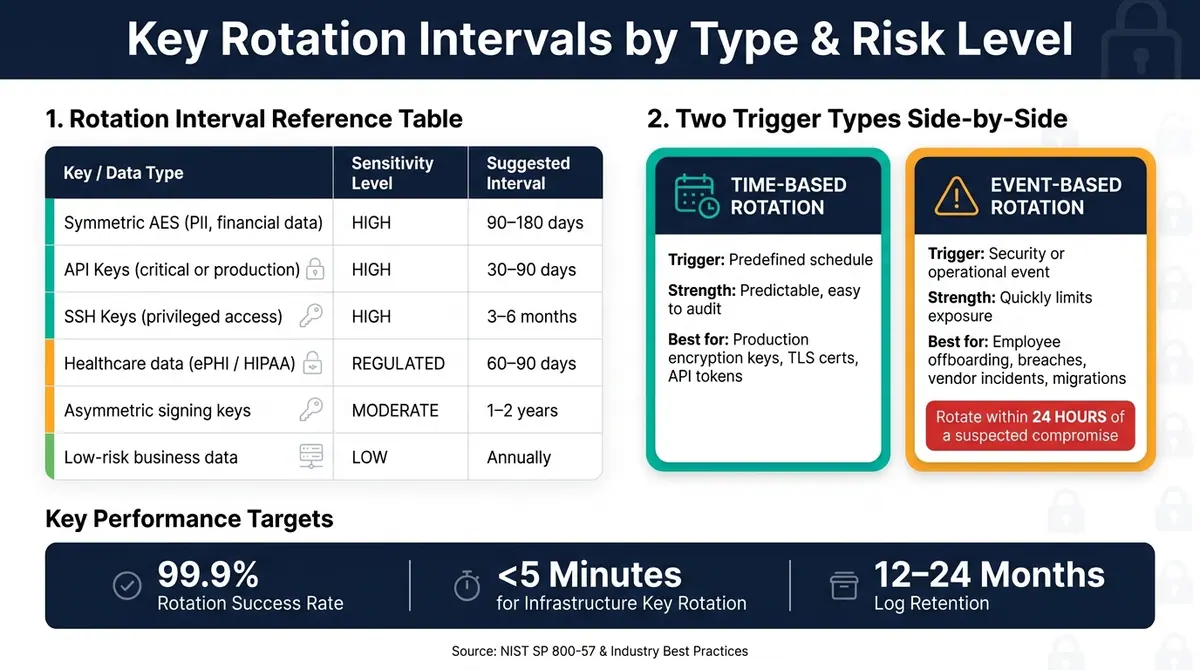 Key Rotation Intervals by Type & Risk Level

1. Rotation Interval Reference Table

| Key / Data Type | Sensitivity Level | Suggested Interval |
|---|---|---|
| Symmetric AES (PII, financial data) | HIGH | 90–180 days |
| API Keys (critical or production) | HIGH | 30–90 days |
| SSH Keys (privileged access) | HIGH | 3–6 months |
| Healthcare data (ePHI / HIPAA) | REGULATED | 60–90 days |
| Asymmetric signing keys | MODERATE | 1–2 years |
| Low-risk business data | LOW | Annually |

2. Two Trigger Types Side-by-Side

TIME-BASED ROTATION

Trigger: Predefined schedule

Strength: Predictable, easy to audit

Best for: Production encryption keys, TLS certs, API tokens

EVENT-BASED ROTATION

Trigger: Security or operational event

Strength: Quickly limits exposure

Best for: Employee offboarding, breaches, vendor incidents, migrations

Rotate within 24 HOURS of a suspected compromise

Key Performance Targets

99.9%
Rotation Success Rate

<5 Minutes
for Infrastructure Key Rotation

12–24 Months
Log Retention

Source: NIST SP 800-57 & Industry Best Practices